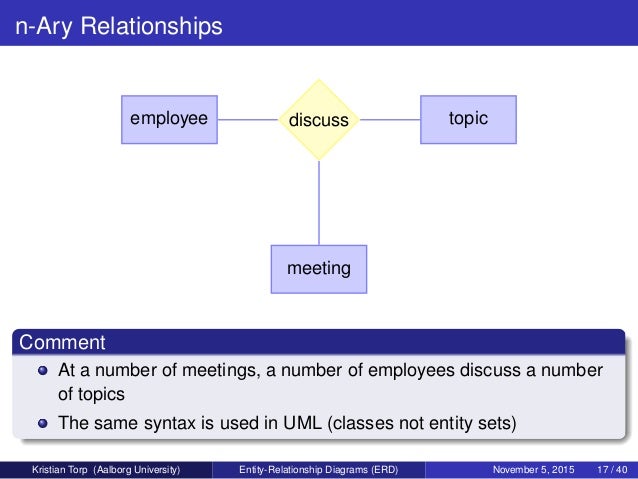 n-Ary Relationships

employee

discuss

topic

meeting

Comment

- At a number of meetings, a number of employees discuss a number of topics
- The same syntax is used in UML (classes not entity sets)

Kristian Torp (Aalborg University) Entity-Relationship Diagrams (ERD) November 5, 2015 17 / 40